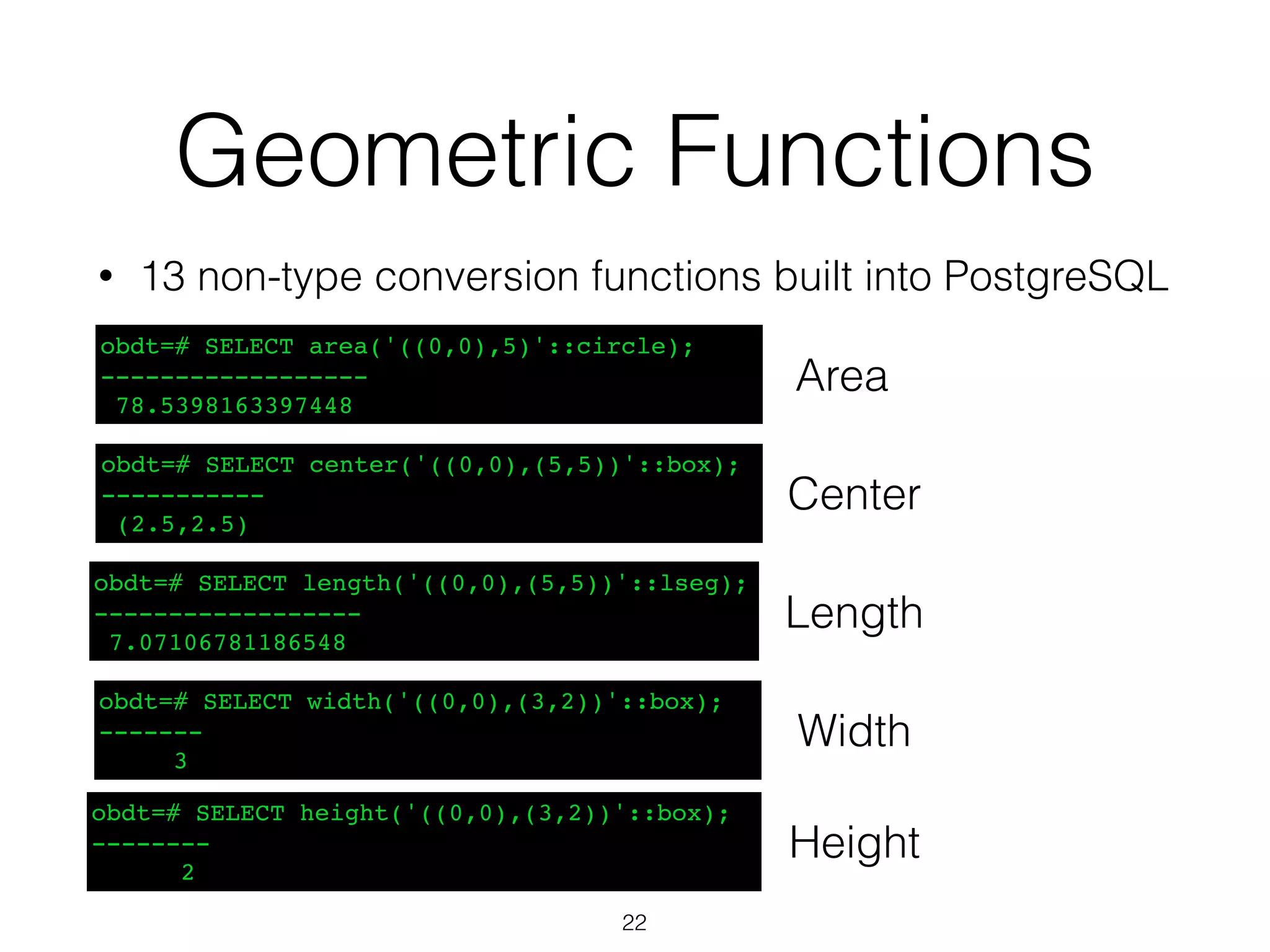 Geometric Functions

• 13 non-type conversion functions built into PostgreSQL

obdt=# SELECT area('((0,0),5)'::circle);
------------------
78.5398163397448

Area

obdt=# SELECT center('((0,0),(5,5))'::box);
-----------
(2.5,2.5)

Center

obdt=# SELECT length('((0,0),(5,5))'::lseg);
------------------
7.07106781186548

Length

obdt=# SELECT width('((0,0),(3,2))'::box);
-------
3

Width

obdt=# SELECT height('((0,0),(3,2))'::box);
--------
2

Height

22